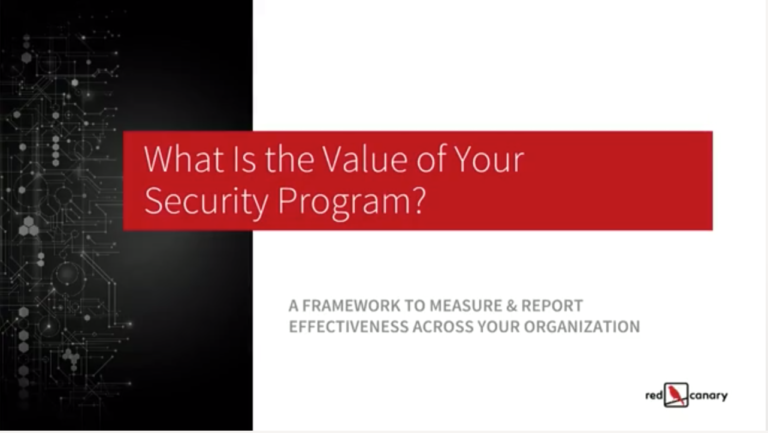 What Is the Value of Your Security Program?

A FRAMEWORK TO MEASURE & REPORT EFFECTIVENESS ACROSS YOUR ORGANIZATION

red canary